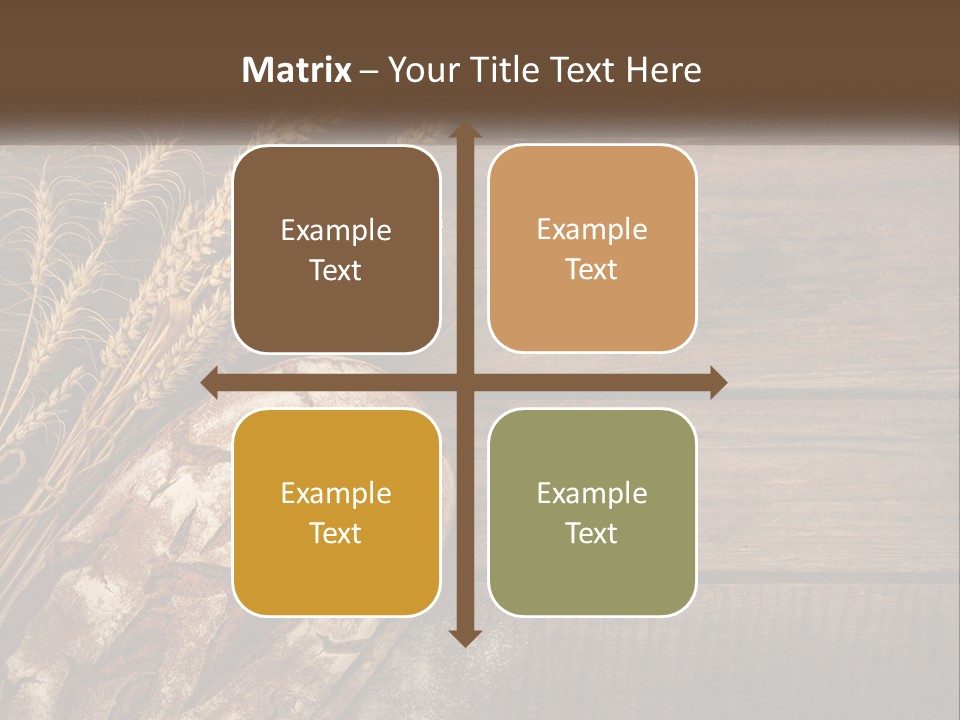 Matrix – Your Title Text Here

Example Text

Example Text

Example Text

Example Text